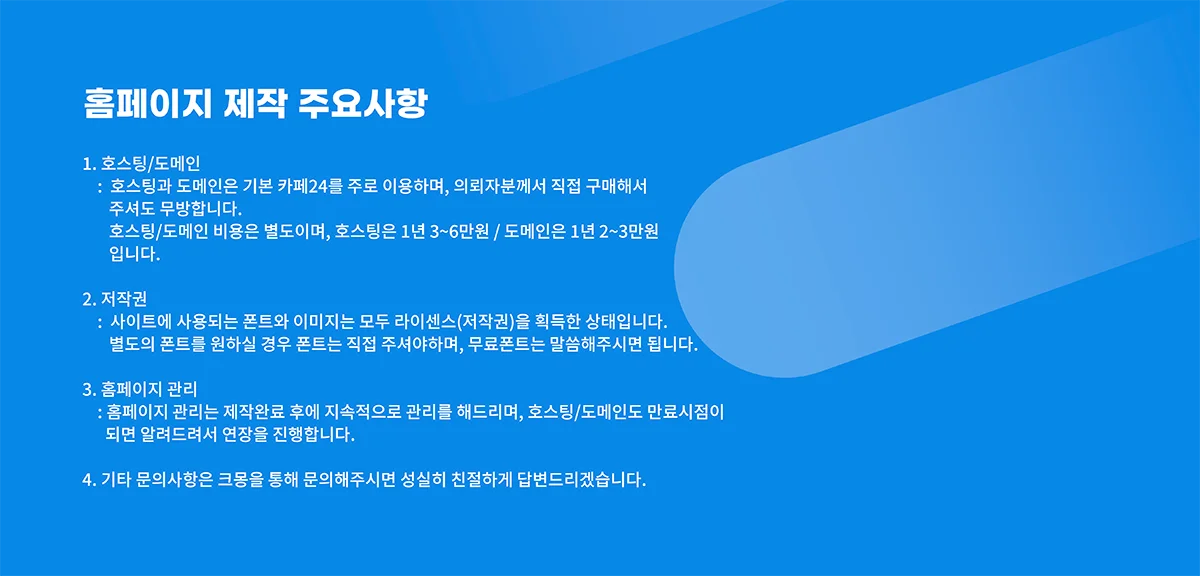 홈페이지 제작 주요사항

1. 호스팅/도메인
: 호스팅과 도메인은 기본 카페24를 주로 이용하며, 의뢰자분께서 직접 구매해서 주셔도 무방합니다.
호스팅/도메인 비용은 별도이며, 호스팅은 1년 3~6만원 / 도메인은 1년 2~3만원 입니다.

2. 저작권
: 사이트에 사용되는 폰트와 이미지는 모두 라이센스(저작권)을 획득한 상태입니다.
별도의 폰트를 원하실 경우 폰트는 직접 주셔야하며, 무료폰트는 말씀해주시면 됩니다.

3. 홈페이지 관리
: 홈페이지 관리는 제작완료 후에 지속적으로 관리를 해드리며, 호스팅/도메인도 만료시점이 되면 알려드려서 연장을 진행합니다.

4. 기타 문의사항은 크몽을 통해 문의해주시면 성실히 친절하게 답변드리겠습니다.